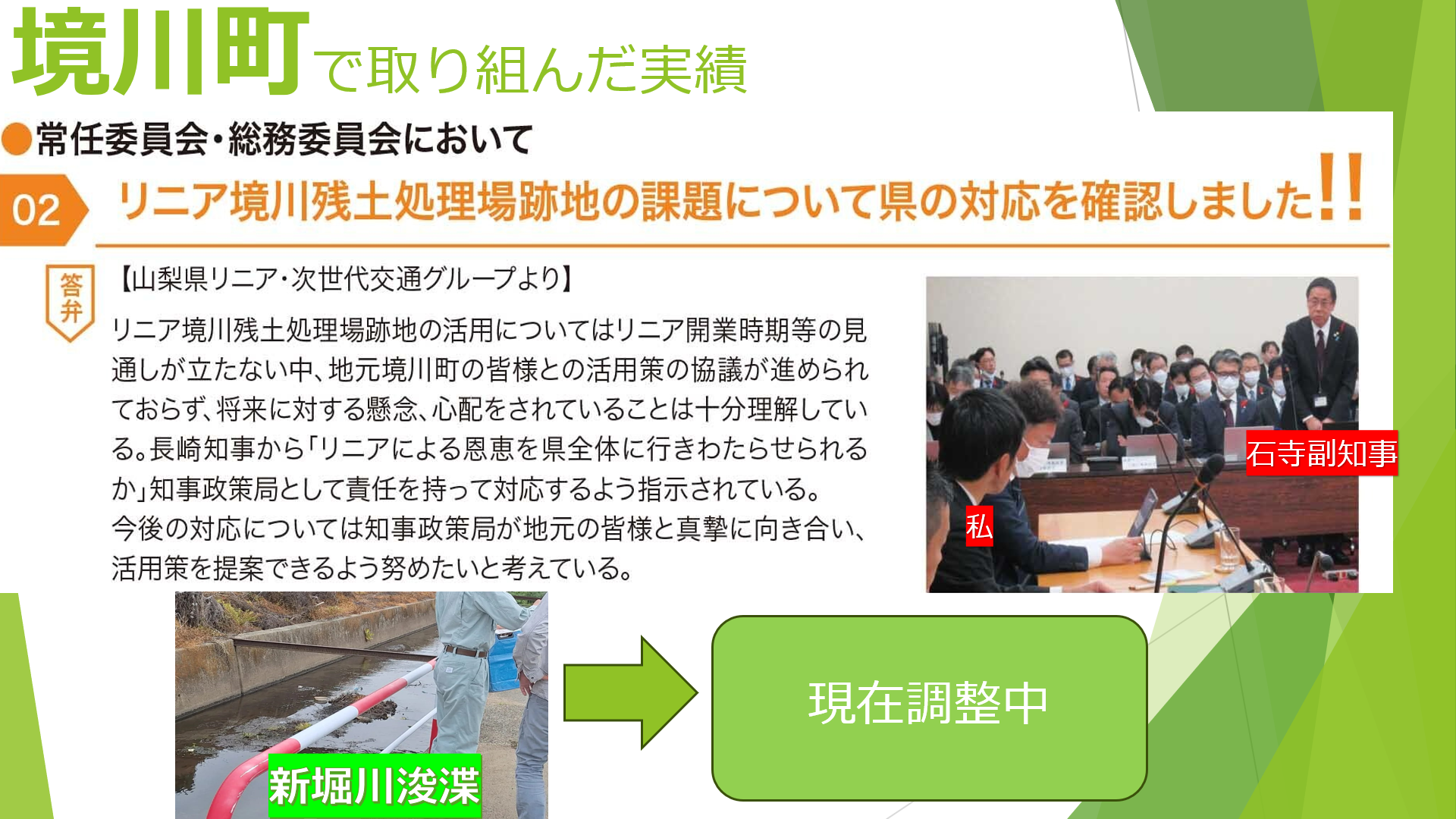 境川町で取り組んだ実績

●常任委員会・総務委員会において

02 リニア境川残土処理場跡地の課題について県の対応を確認しました!!

答弁

【山梨県リニア・次世代交通グループより】

リニア境川残土処理場跡地の活用についてはリニア開業時期等の見通しが立たない中、地元境川町の皆様との活用策の協議が進められておらず、将来に対する懸念、心配をされていることは十分理解している。長崎知事から「リニアによる恩恵を県全体に行きわたらせられるか」知事政策局として責任を持って対応するよう指示されている。
今後の対応については知事政策局が地元の皆様と真摯に向き合い、活用策を提案できるよう努めたいと考えている。

石寺副知事

私

新堀川浚渫

現在調整中